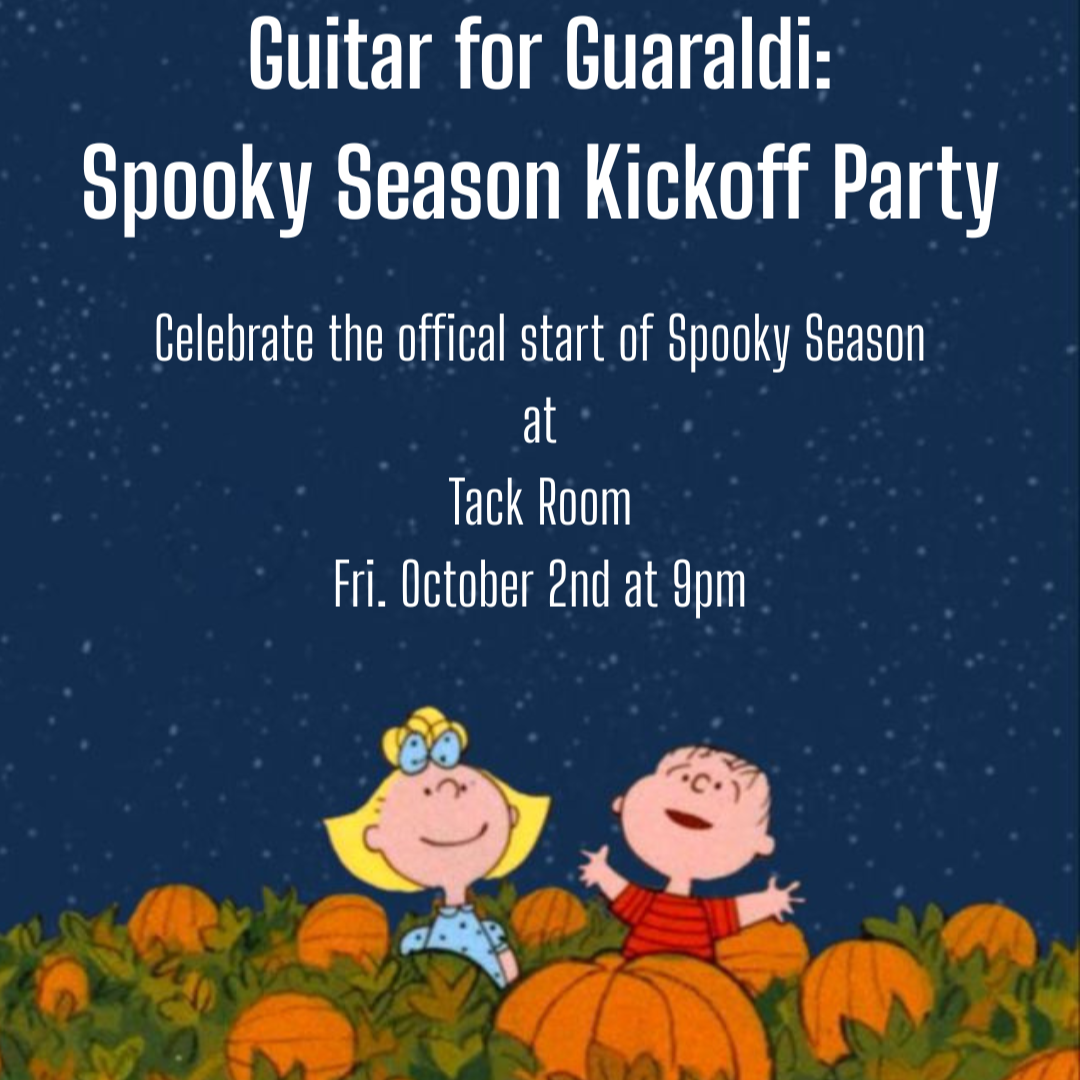 Guitar for Guaraldi:
Spooky Season Kickoff Party

Celebrate the offical start of Spooky Season
at
Tack Room
Fri. October 2nd at 9pm